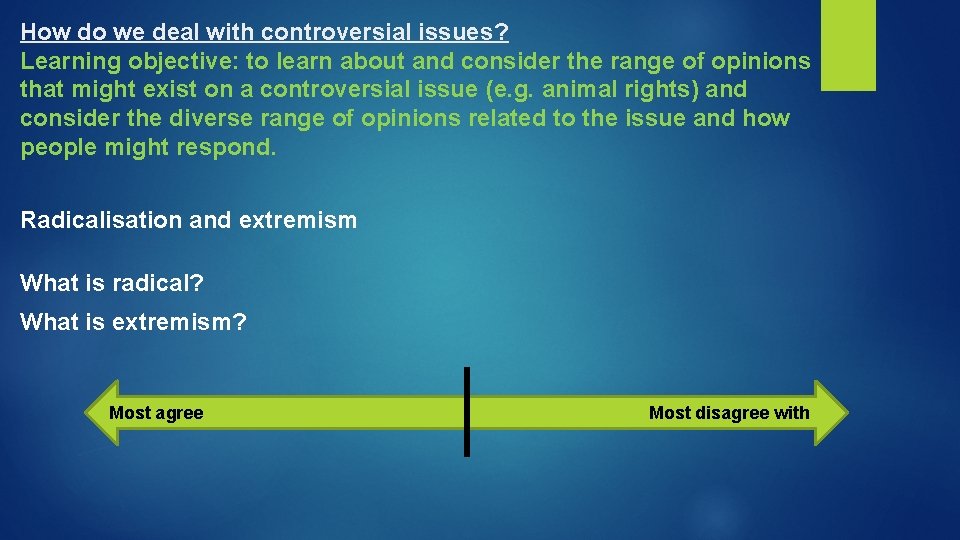 How do we deal with controversial issues?
Learning objective: to learn about and consider the range of opinions that might exist on a controversial issue (e.g. animal rights) and consider the diverse range of opinions related to the issue and how people might respond.

Radicalisation and extremism

What is radical?

What is extremism?

Most agree

Most disagree with